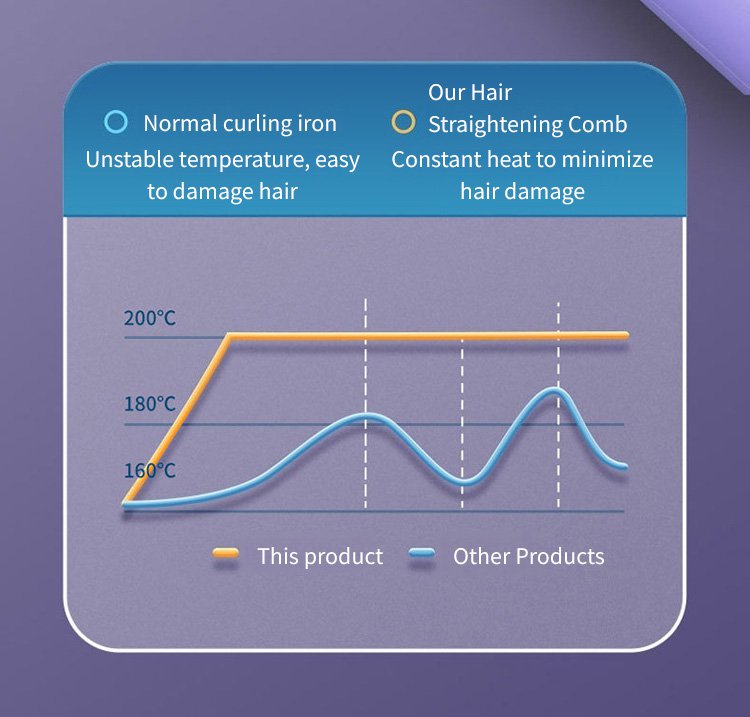 Normal curling iron
Unstable temperature, easy to damage hair

Our Hair Straightening Comb
Constant heat to minimize hair damage

200°C
180°C
160°C

This product
Other Products